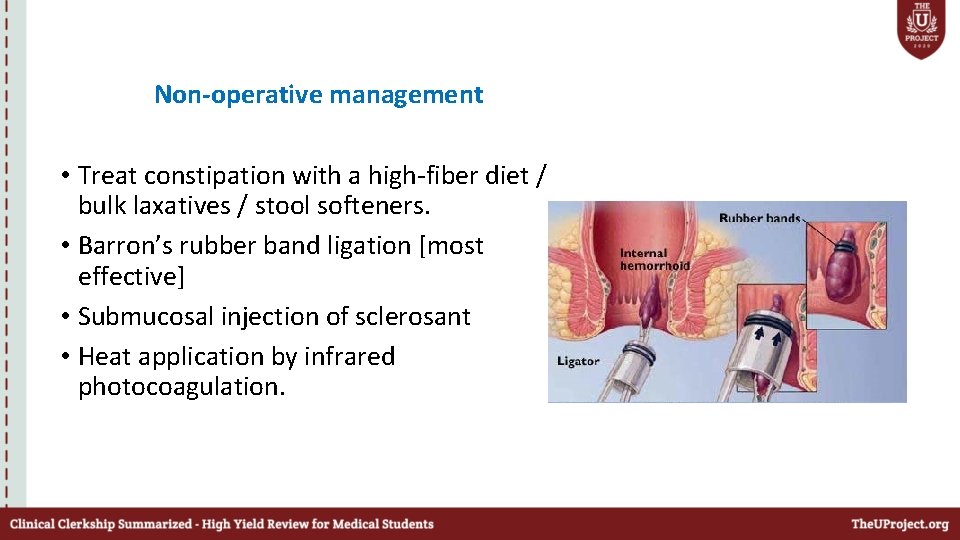 THE
U
PROJECT
2020

Non-operative management

• Treat constipation with a high-fiber diet / bulk laxatives / stool softeners.
• Barron's rubber band ligation [most effective]
• Submucosal injection of sclerosant
• Heat application by infrared photocoagulation.

Rubber bands
Internal hemorrhoid
Ligator

Clinical Clerkship Summarized - High Yield Review for Medical Students
TheUProject.org